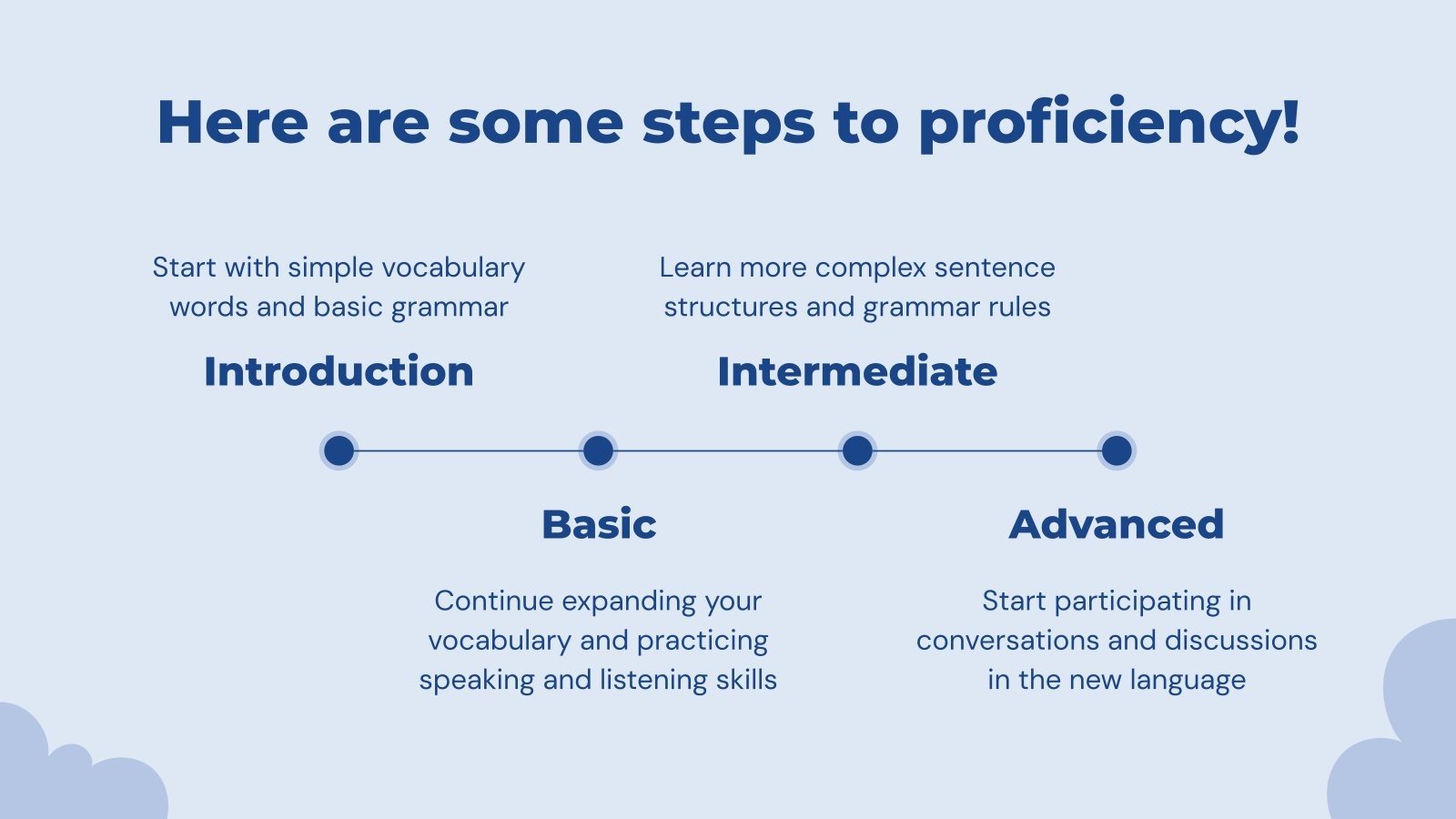 Here are some steps to proficiency!

Start with simple vocabulary words and basic grammar

Introduction

Learn more complex sentence structures and grammar rules

Intermediate

Basic

Continue expanding your vocabulary and practicing speaking and listening skills

Advanced

Start participating in conversations and discussions in the new language